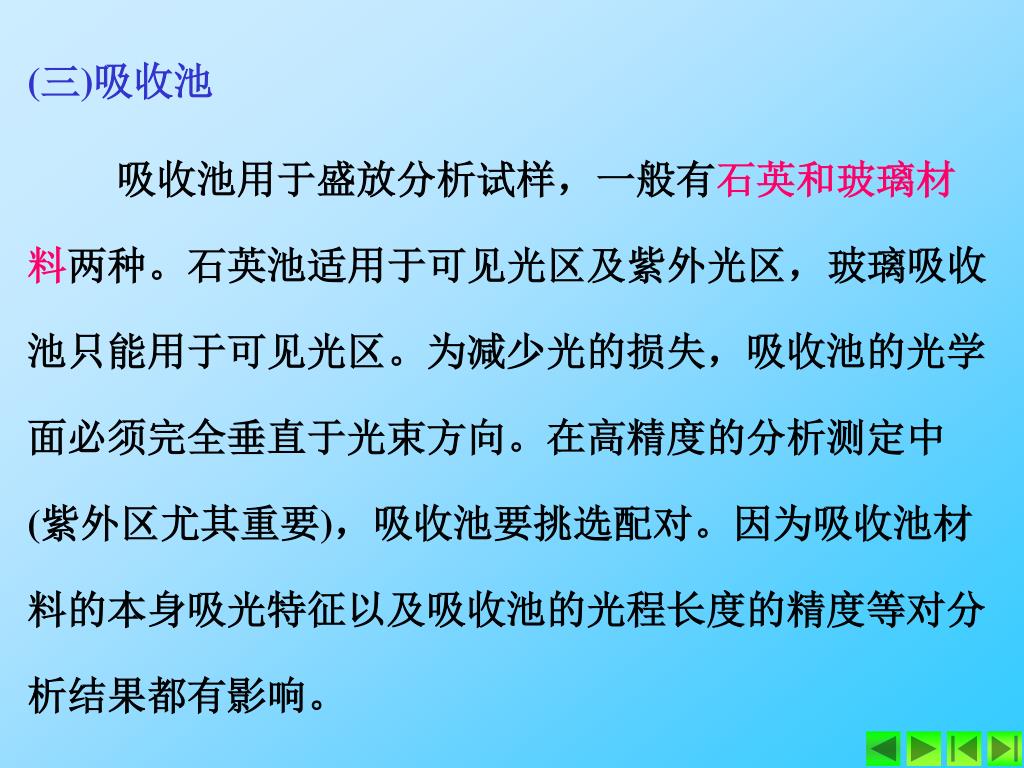 (三)吸收池

吸收池用于盛放分析试样，一般有石英和玻璃材料两种。石英池适用于可见光区及紫外光区，玻璃吸收池只能用于可见光区。为减少光的损失，吸收池的光学面必须完全垂直于光束方向。在高精度的分析测定中(紫外区尤其重要)，吸收池要挑选配对。因为吸收池材料的本身吸光特征以及吸收池的光程长度的精度等对分析结果都有影响。